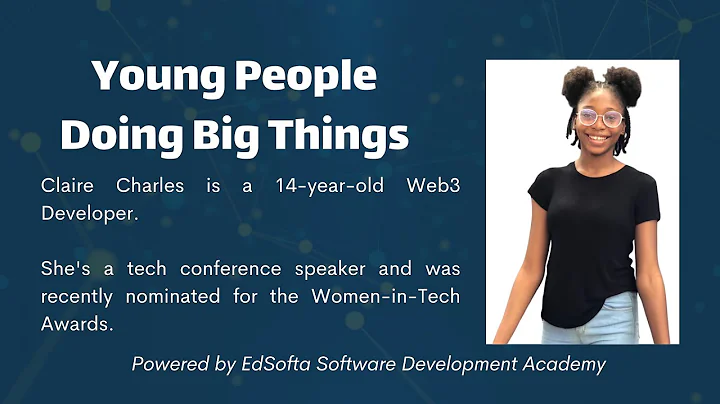 Young People Doing Big Things

Claire Charles is a 14-year-old Web3 Developer.

She's a tech conference speaker and was recently nominated for the Women-in-Tech Awards.

Powered by EdSofta Software Development Academy